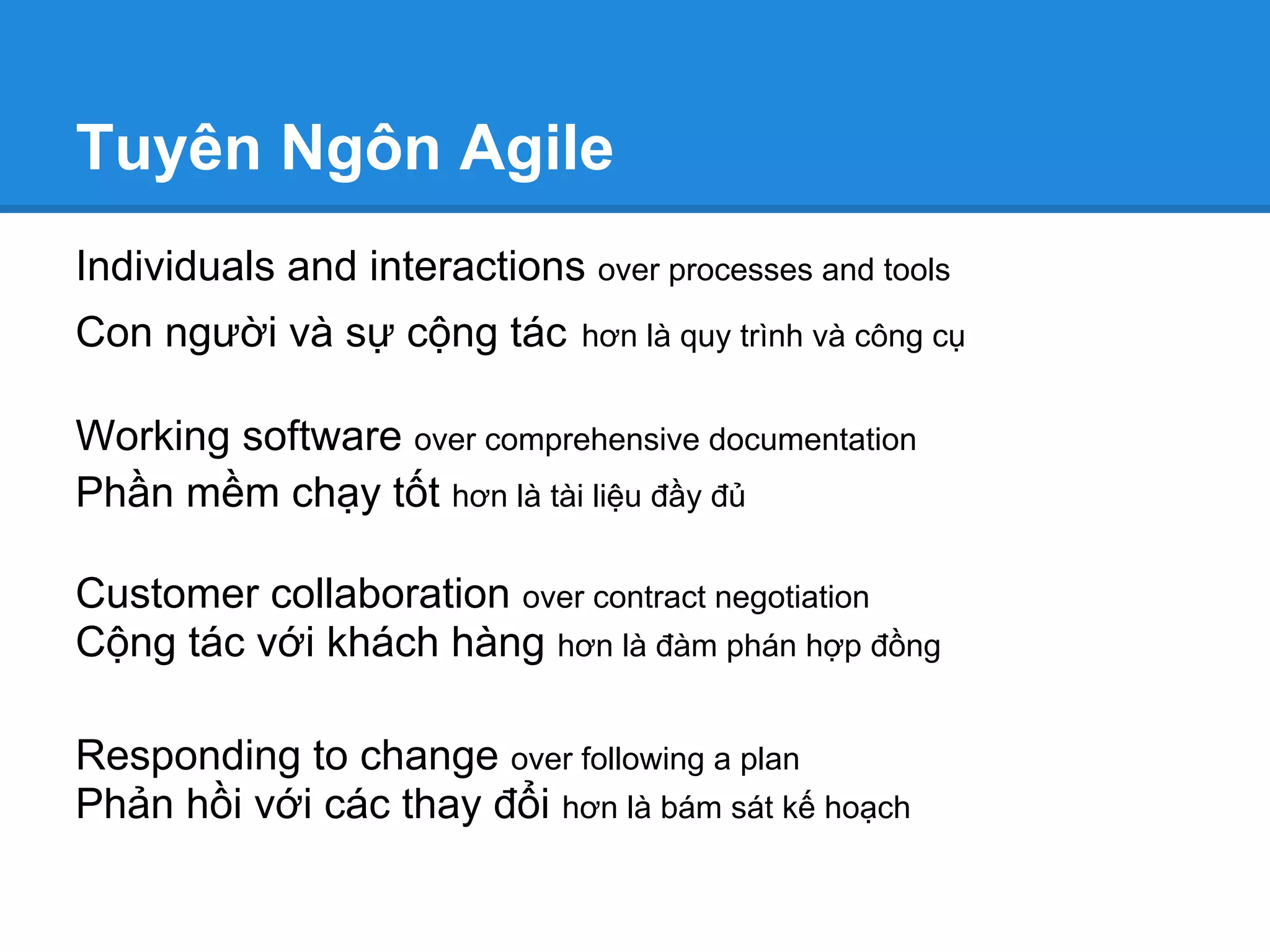 Tuyên Ngôn Agile

Individuals and interactions over processes and tools
Con người và sự cộng tác hơn là quy trình và công cụ

Working software over comprehensive documentation
Phần mềm chạy tốt hơn là tài liệu đầy đủ

Customer collaboration over contract negotiation
Cộng tác với khách hàng hơn là đàm phán hợp đồng

Responding to change over following a plan
Phản hồi với các thay đổi hơn là bám sát kế hoạch